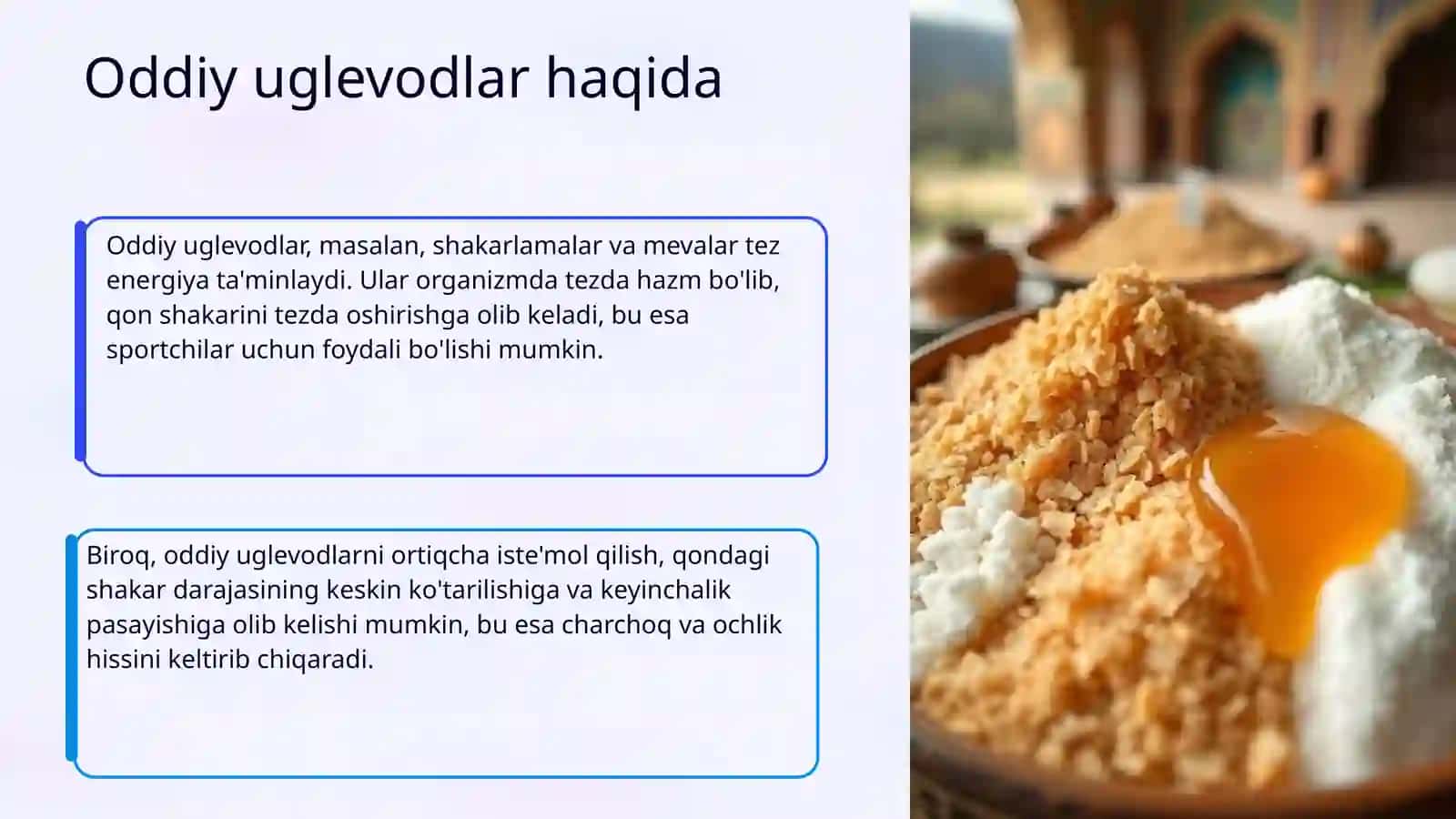 Oddiy uglevodlar haqida

Oddiy uglevodlar, masalan, shakarlamalar va mevalar tez energiya ta'minlaydi. Ular organizmda tezda hazm bo'lib, qon shakarini tezda oshirishga olib keladi, bu esa sportchilar uchun foydali bo'lishi mumkin.

Biroq, oddiy uglevodlarni ortiqcha iste'mol qilish, qondagi shakar darajasining keskin ko'tarilishiga va keyinchalik pasayishiga olib kelishi mumkin, bu esa charchoq va ochlik hissini keltirib chiqaradi.